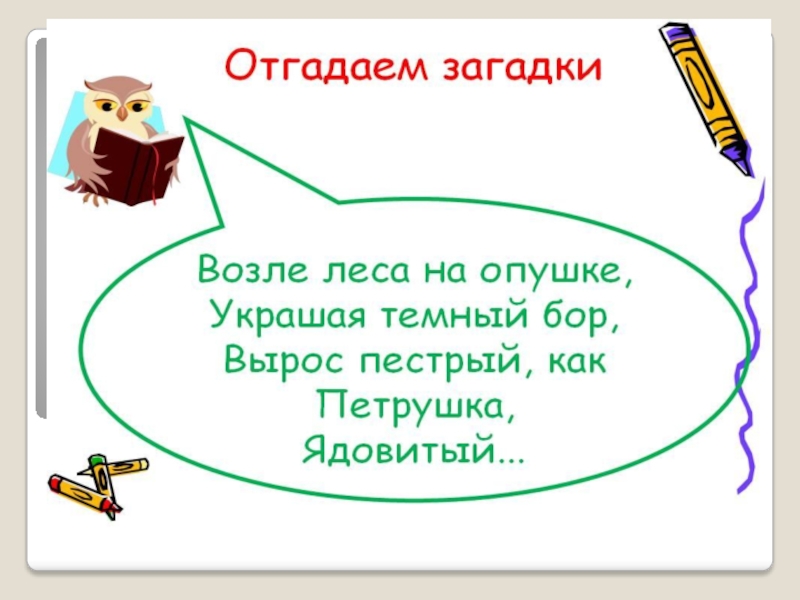 Отгадаем загадки

Возле леса на опушке,
Украшая темный бор,
Вырос пестрый, как
Петрушка,
Ядовитый...